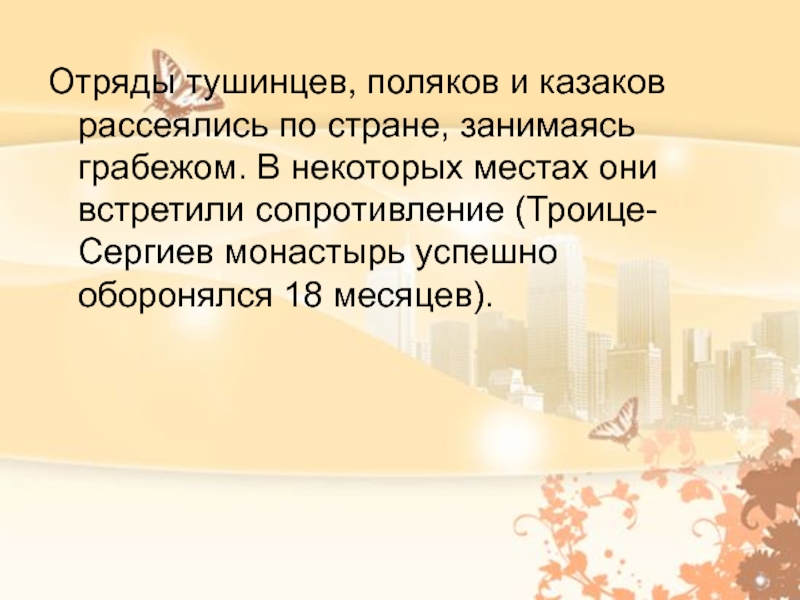 Отряды тушинцев, поляков и казаков рассеялись по стране, занимаясь грабежом. В некоторых местах они встретили сопротивление (Троице-Сергиев монастырь успешно оборонялся 18 месяцев).